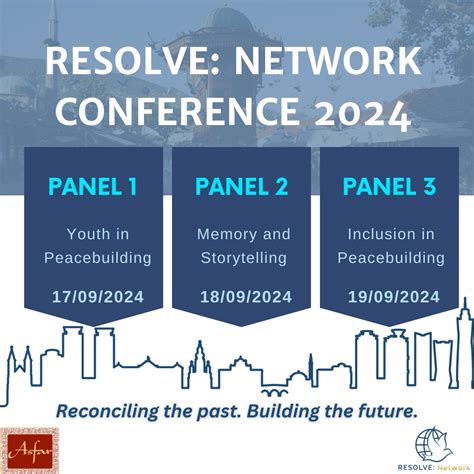 RESOLVE: NETWORK CONFERENCE 2024

PANEL 1

Youth in Peacebuilding

17/09/2024

PANEL 2

Memory and Storytelling

18/09/2024

PANEL 3

Inclusion in Peacebuilding

19/09/2024

Reconciling the past. Building the future.

Asfar

RESOLVE: Network